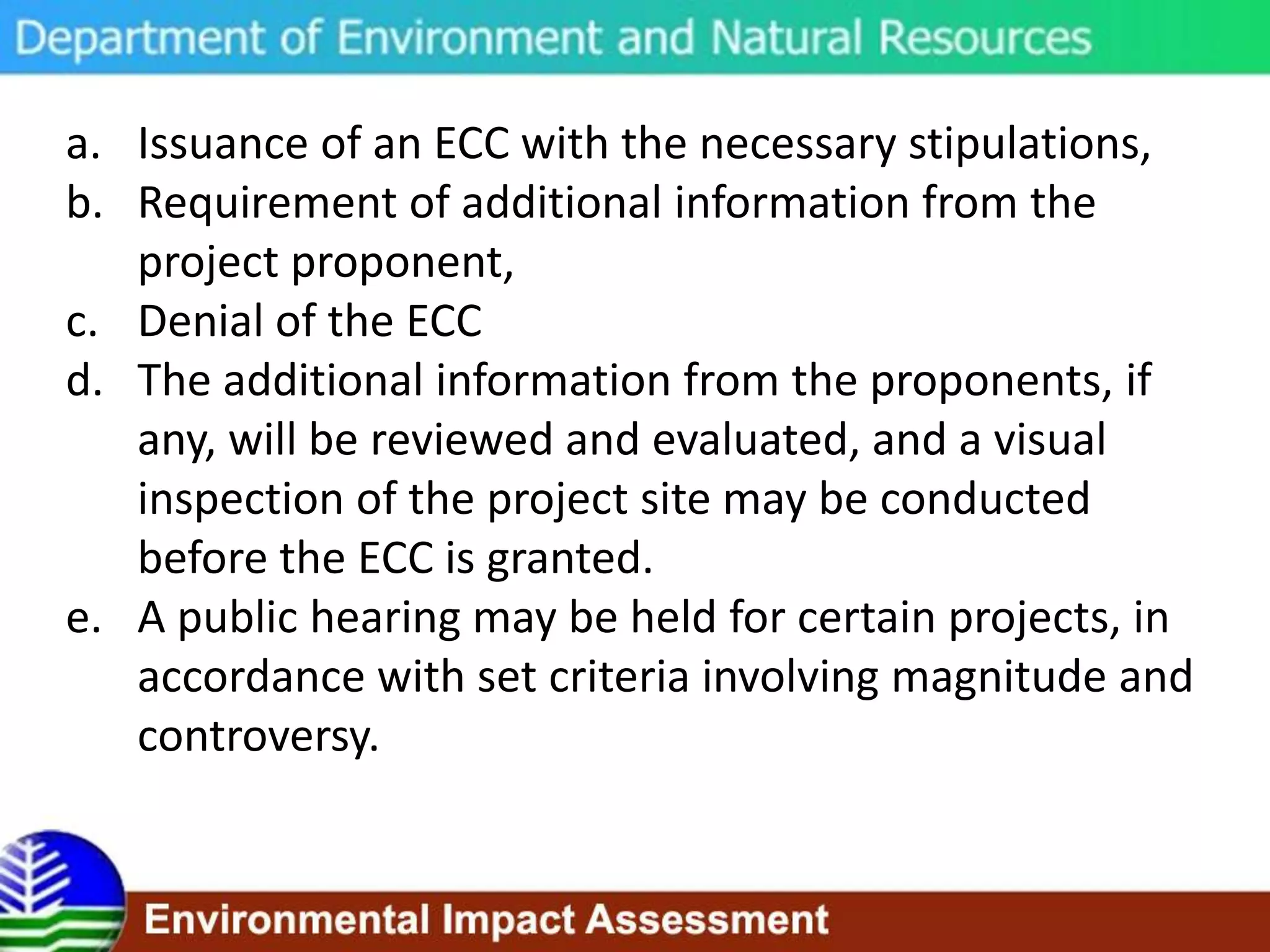 Department of Environment and Natural Resources

a. Issuance of an ECC with the necessary stipulations,
b. Requirement of additional information from the project proponent,
c. Denial of the ECC
d. The additional information from the proponents, if any, will be reviewed and evaluated, and a visual inspection of the project site may be conducted before the ECC is granted.
e. A public hearing may be held for certain projects, in accordance with set criteria involving magnitude and controversy.

Environmental Impact Assessment